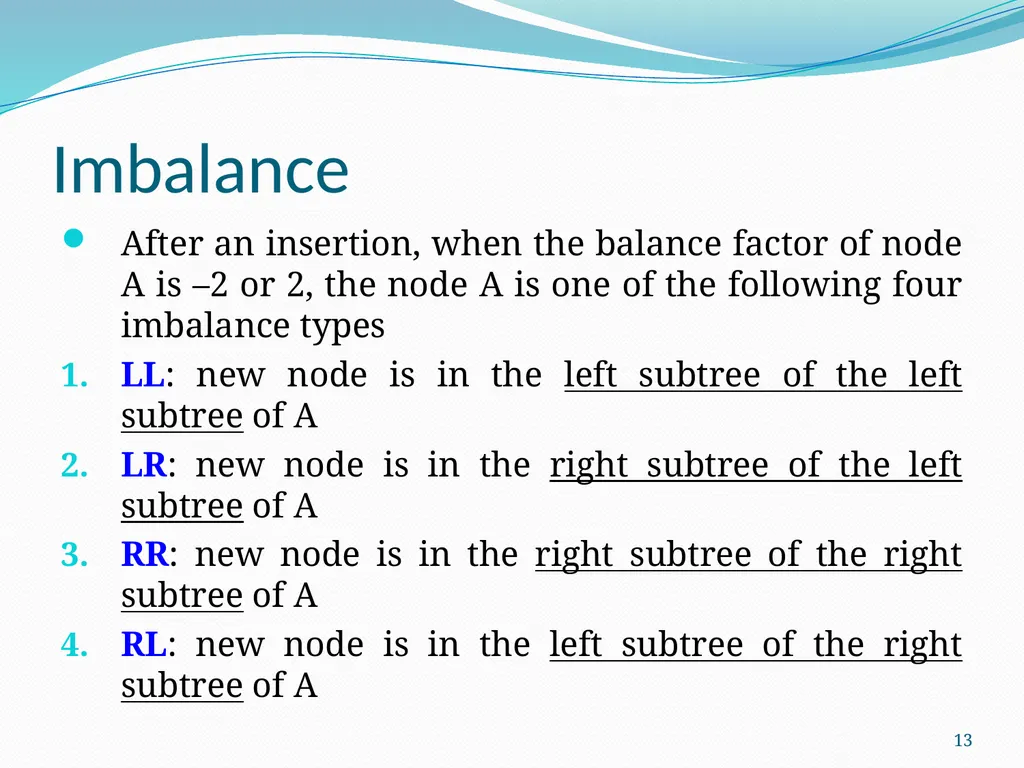 Imbalance

After an insertion, when the balance factor of node A is –2 or 2, the node A is one of the following four imbalance types

1. LL: new node is in the left subtree of the left subtree of A
2. LR: new node is in the right subtree of the left subtree of A
3. RR: new node is in the right subtree of the right subtree of A
4. RL: new node is in the left subtree of the right subtree of A

13